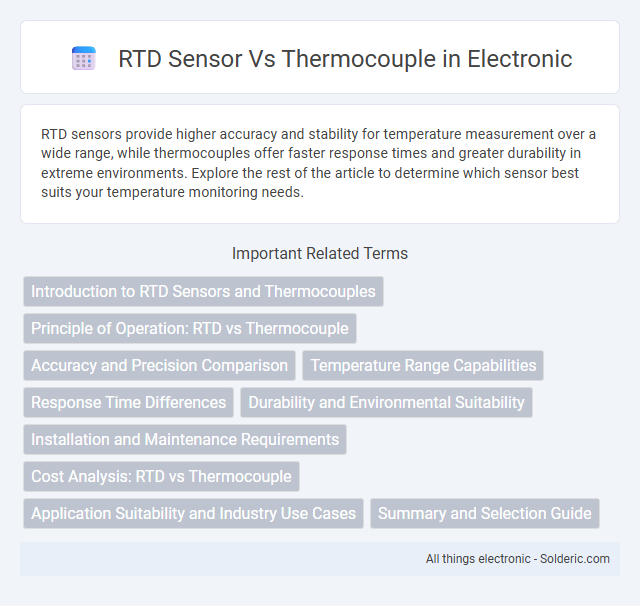 RTD Sensor Vs Thermocouple in Electronic

RTD sensors provide higher accuracy and stability for temperature measurement over a wide range, while thermocouples offer faster response times and greater durability in extreme environments. Explore the rest of the article to determine which sensor best suits your temperature monitoring needs.

Important Related Terms

Introduction to RTD Sensors and Thermocouples

Principle of Operation: RTD vs Thermocouple

Accuracy and Precision Comparison

Temperature Range Capabilities

Response Time Differences

Durability and Environmental Suitability

Installation and Maintenance Requirements

Cost Analysis: RTD vs Thermocouple

Application Suitability and Industry Use Cases

Summary and Selection Guide

All things electronic - Solderic.com